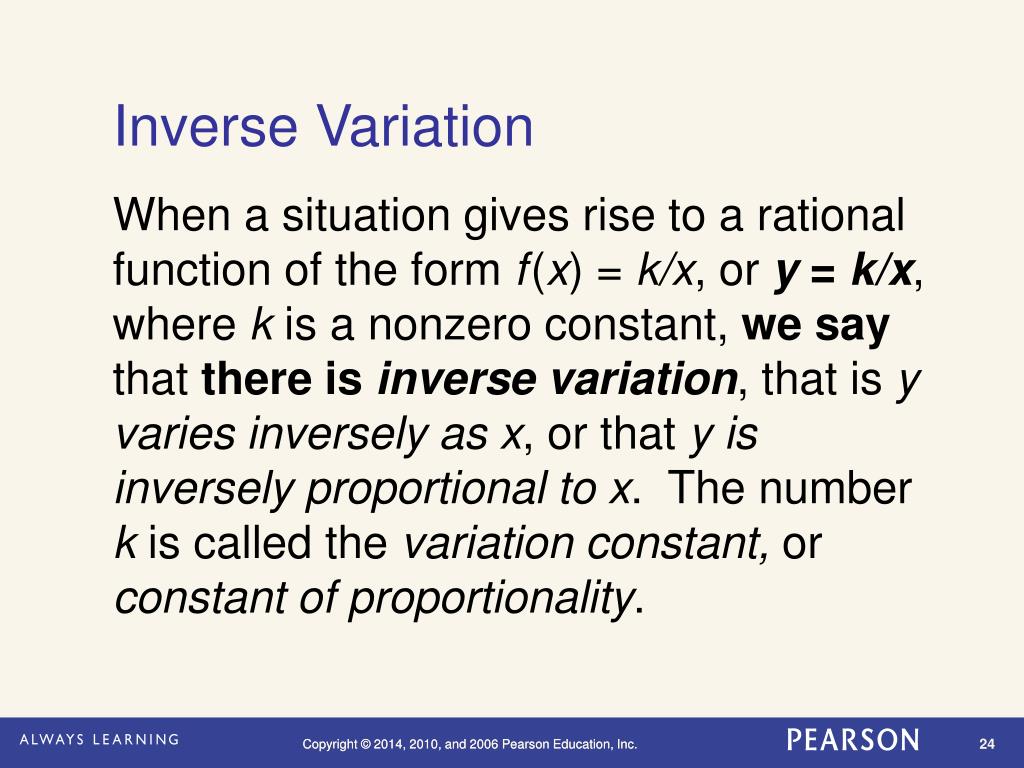 Inverse Variation

When a situation gives rise to a rational function of the form $f(x) = k/x$, or $y = k/x$, where $k$ is a nonzero constant, we say that there is inverse variation, that is $y$ varies inversely as $x$, or that $y$ is inversely proportional to $x$. The number $k$ is called the variation constant, or constant of proportionality.

ALWAYS LEARNING

Copyright © 2014, 2010, and 2006 Pearson Education, Inc.

PEARSON

24